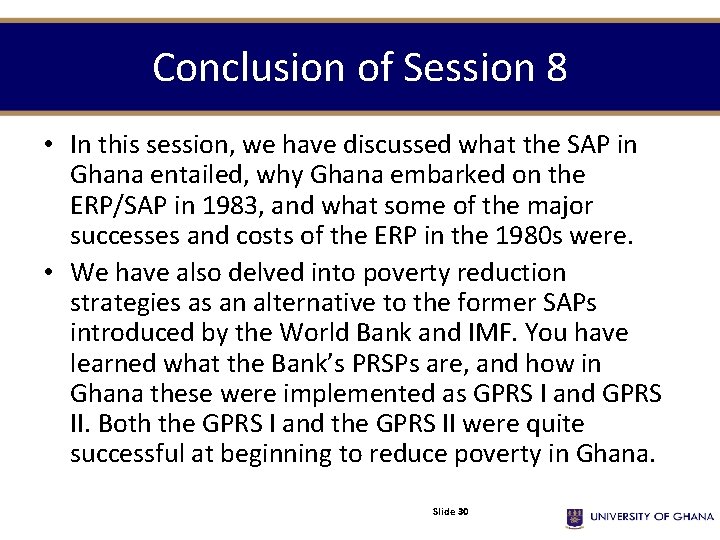 Conclusion of Session 8

• In this session, we have discussed what the SAP in Ghana entailed, why Ghana embarked on the ERP/SAP in 1983, and what some of the major successes and costs of the ERP in the 1980s were.

• We have also delved into poverty reduction strategies as an alternative to the former SAPs introduced by the World Bank and IMF. You have learned what the Bank's PRSPs are, and how in Ghana these were implemented as GPRS I and GPRS II. Both the GPRS I and the GPRS II were quite successful at beginning to reduce poverty in Ghana.

Slide 30

UNIVERSITY OF GHANA